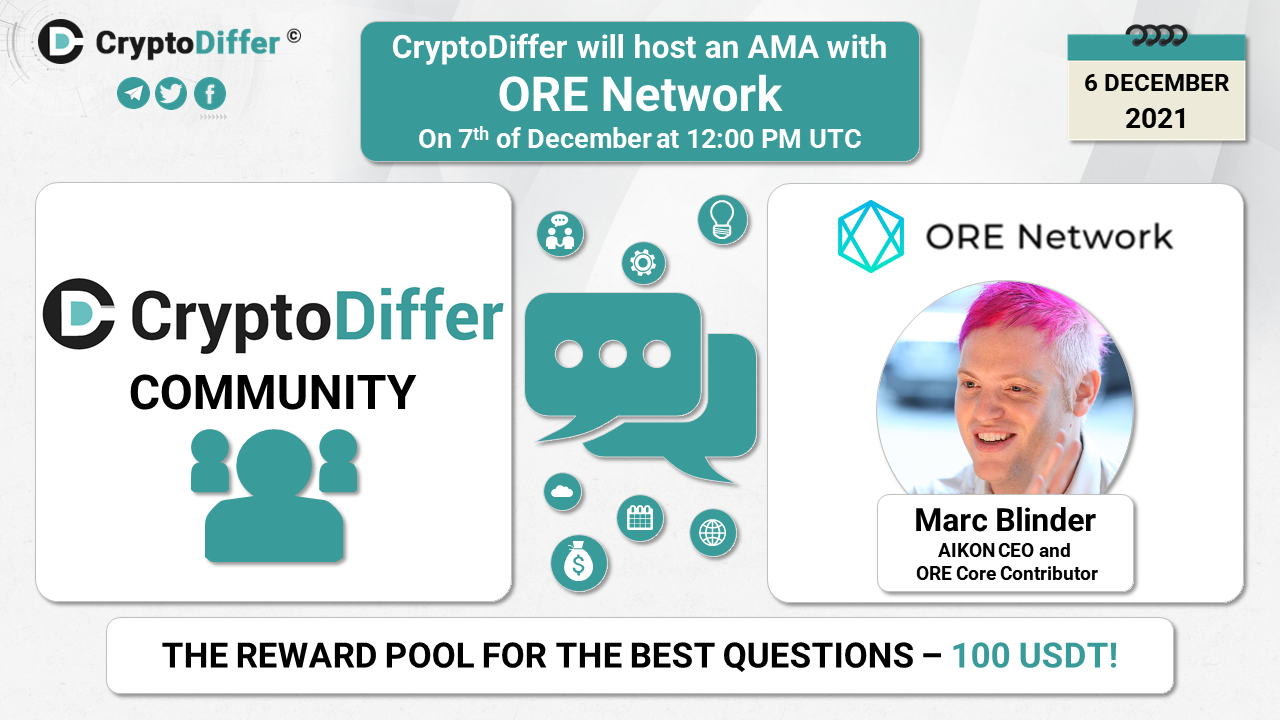 CryptoDiffer ©

CryptoDiffer will host an AMA with
ORE Network
On 7$^{th}$ of December at 12:00 PM UTC

6 DECEMBER
2021

CryptoDiffer
COMMUNITY

ORE Network

Marc Blinder
AIKON CEO and
ORE Core Contributor

THE REWARD POOL FOR THE BEST QUESTIONS – 100 USDT!